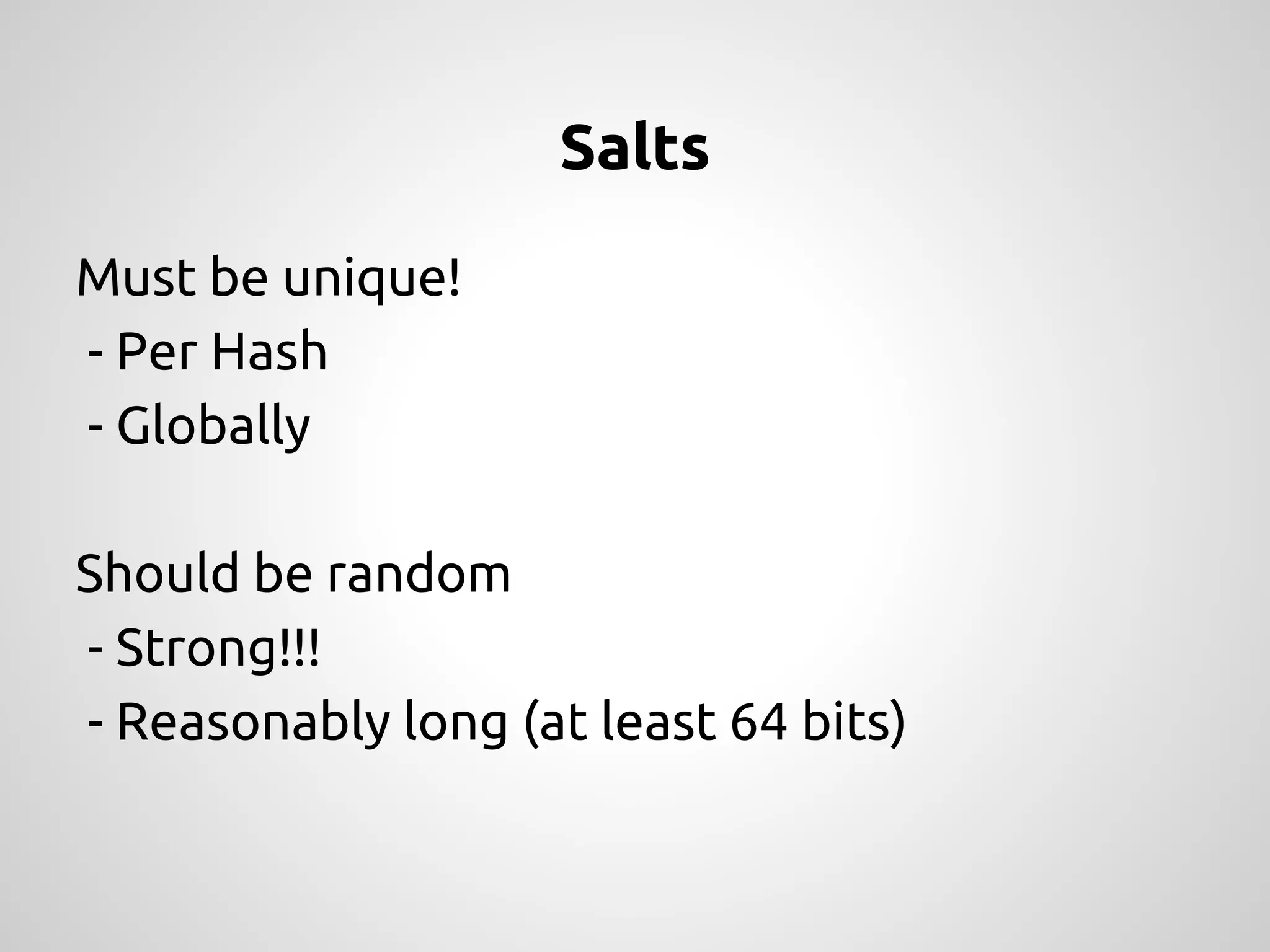 Salts

Must be unique!
- Per Hash
- Globally

Should be random
- Strong!!!
- Reasonably long (at least 64 bits)